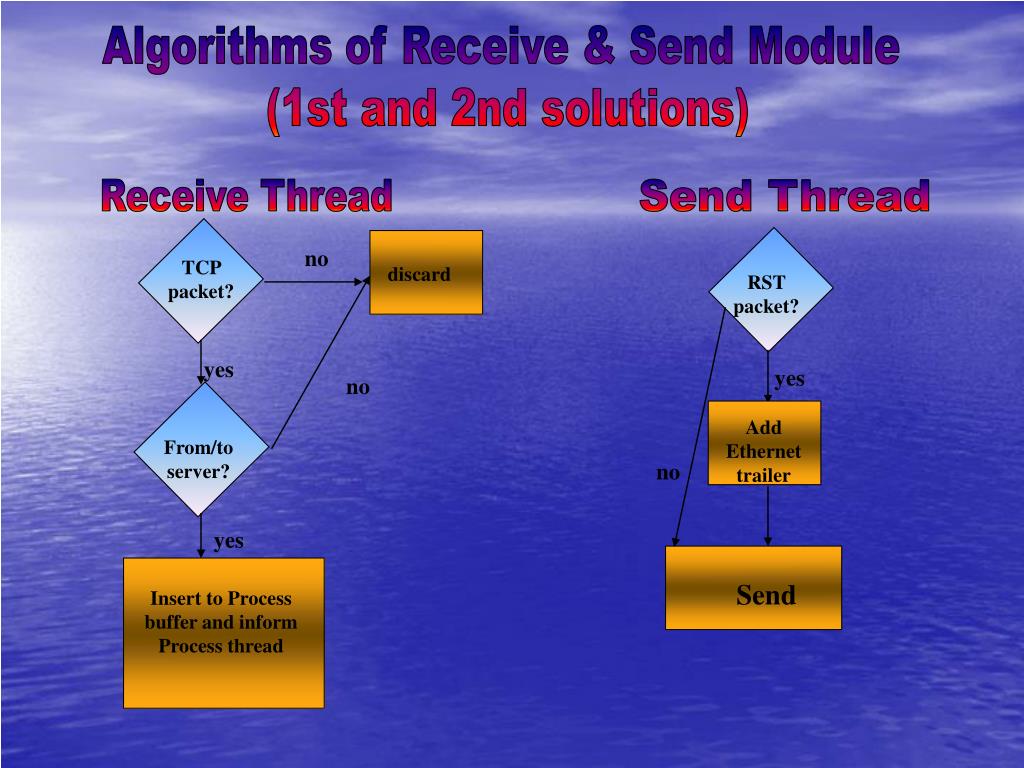 Algorithms of Receive & Send Module
(1st and 2nd solutions)

Receive Thread

TCP packet?

no

discard

yes

no

From/to server?

yes

Insert to Process buffer and inform Process thread

Send Thread

RST packet?

yes

Add Ethernet trailer

no

Send